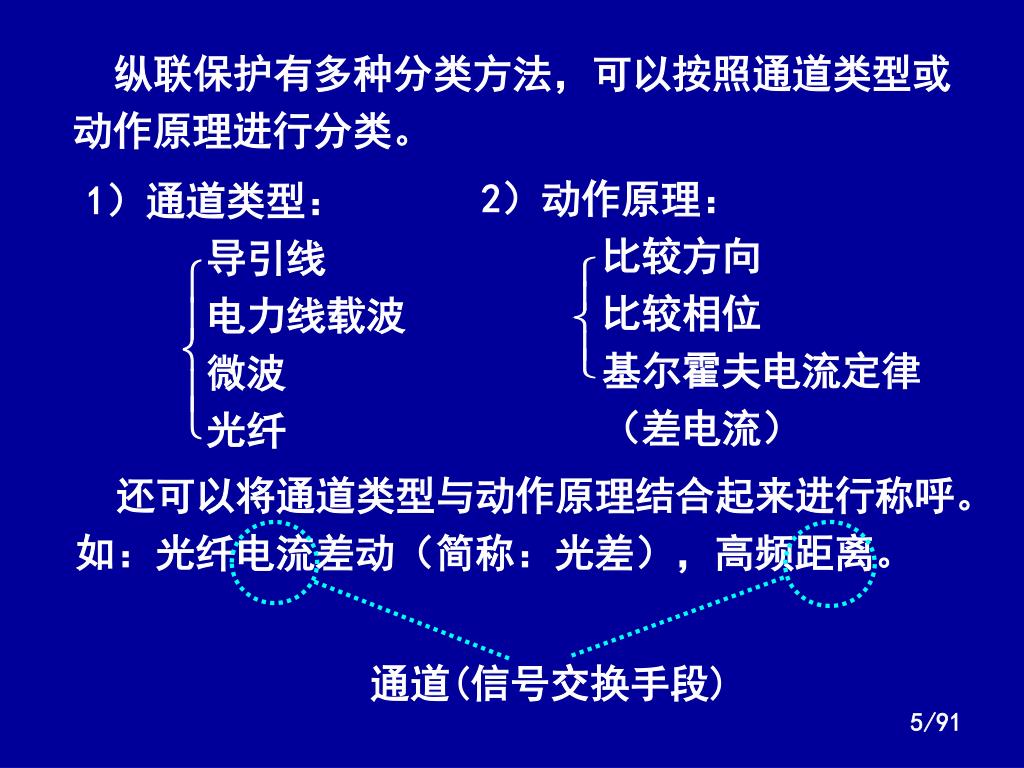 纵联保护有多种分类方法，可以按照通道类型或动作原理进行分类。

1）通道类型：

导引线
电力线载波
微波
光纤

2）动作原理：

比较方向
比较相位
基尔霍夫电流定律（差电流）

还可以将通道类型与动作原理结合起来进行称呼。如：光纤电流差动（简称：光差），高频距离。

通道(信号交换手段)

5/91